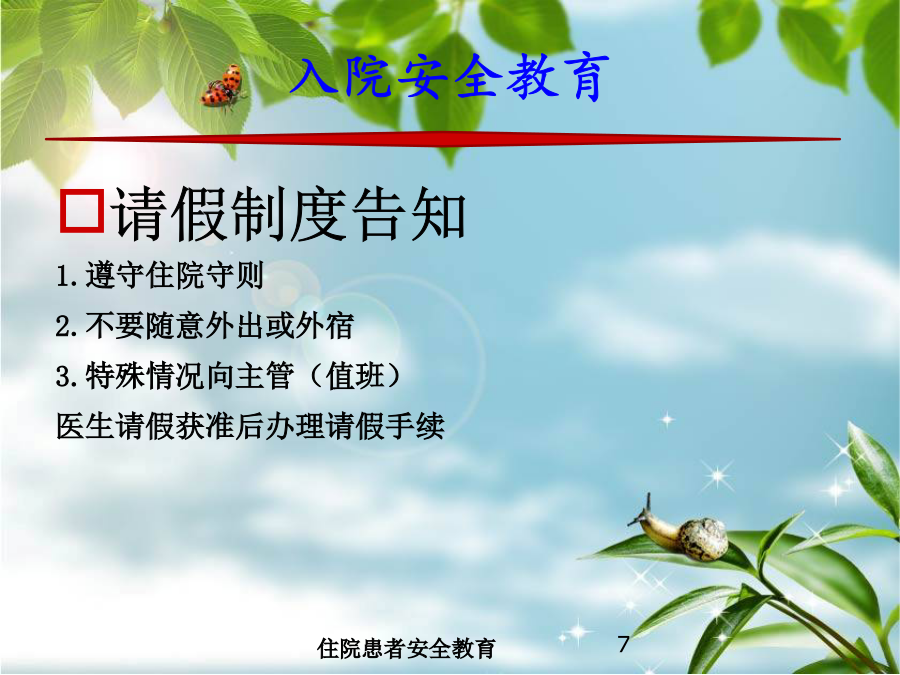 入院安全教育

□请假制度告知

1.遵守住院守则

2.不要随意外出或外宿

3.特殊情况向主管（值班）医生请假获准后办理请假手续

住院患者安全教育

7